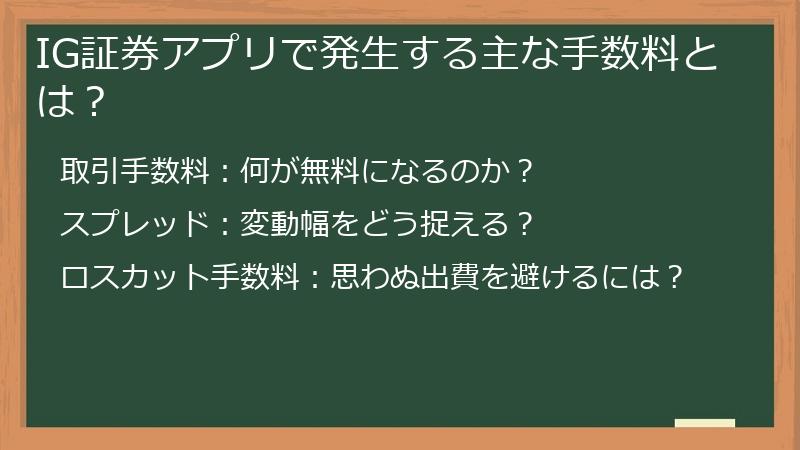 IG証券アプリで発生する主な手数料とは？

取引手数料：何が無料になるのか？

スプレッド：変動幅をどう捉える？

ロスカット手数料：思わぬ出費を避けるには？